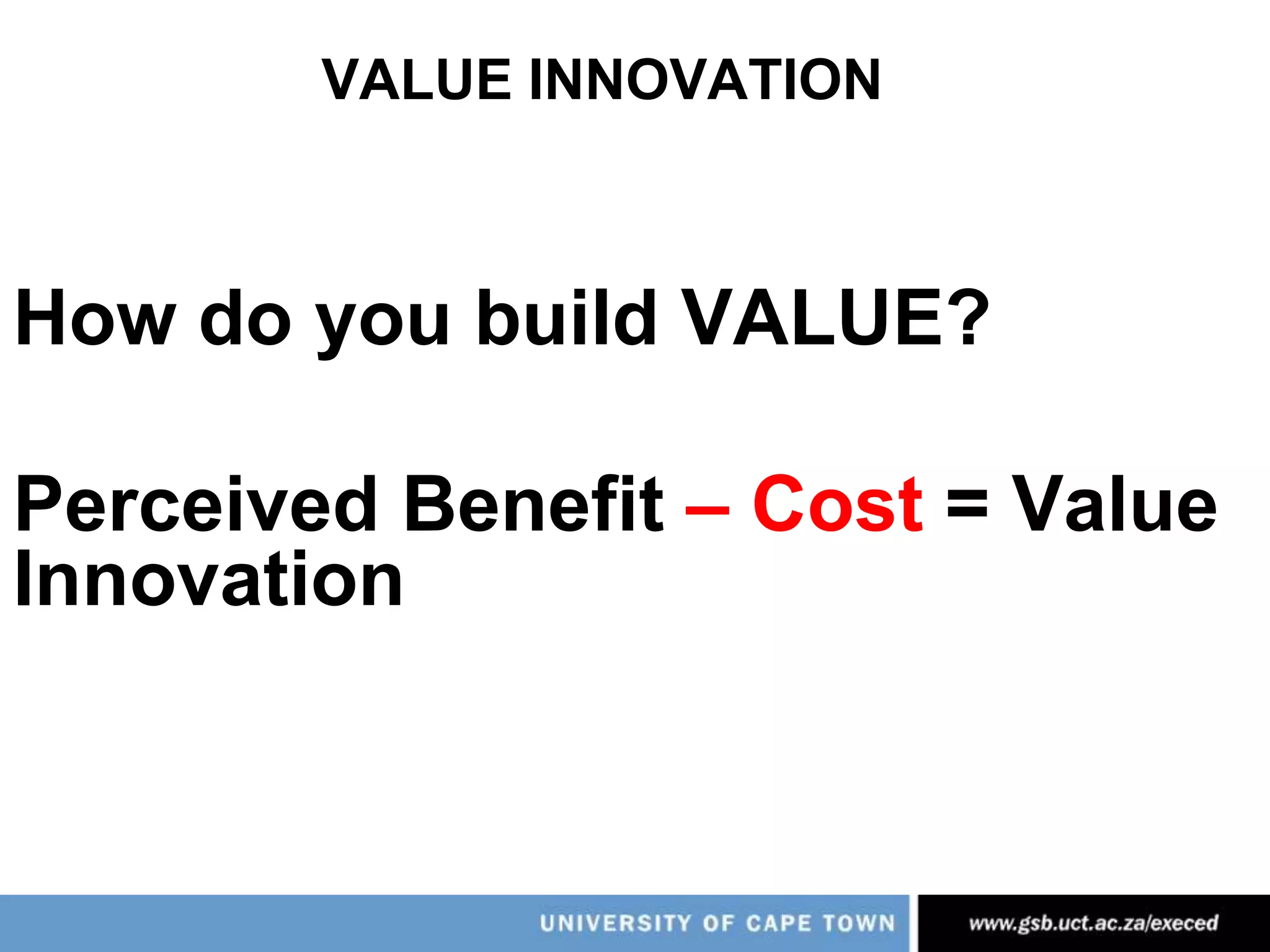 VALUE INNOVATION

How do you build VALUE?

Perceived Benefit – Cost = Value Innovation

UNIVERSITY OF CAPE TOWN www.gsb.uct.ac.za/execed